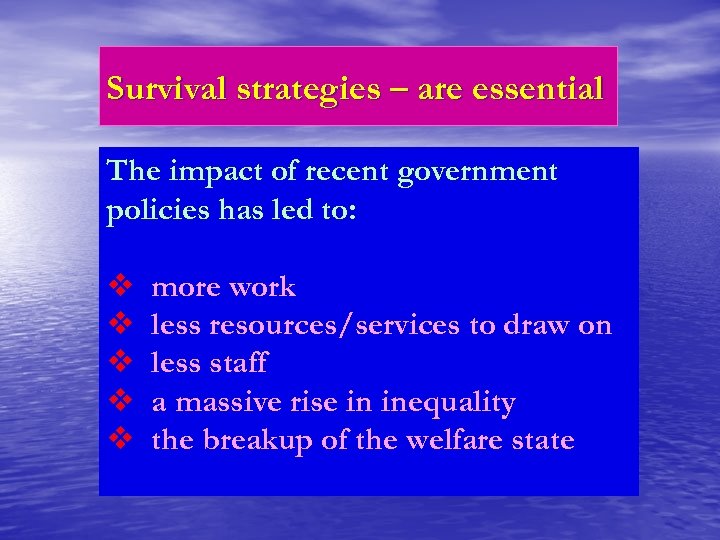 Survival strategies – are essential

The impact of recent government policies has led to:

❖ more work
❖ less resources/services to draw on
❖ less staff
❖ a massive rise in inequality
❖ the breakup of the welfare state